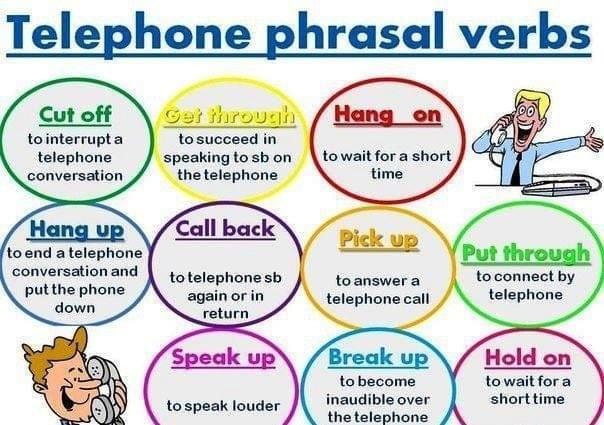 Telephone phrasal verbs

Cut off
to interrupt a telephone conversation

Get through
to succeed in speaking to sb on the telephone

Hang on
to wait for a short time

Hang up
to end a telephone conversation and put the phone down

Call back
to telephone sb again or in return

Pick up
to answer a telephone call

Put through
to connect by telephone

Speak up
to speak louder

Break up
to become inaudible over the telephone

Hold on
to wait for a short time